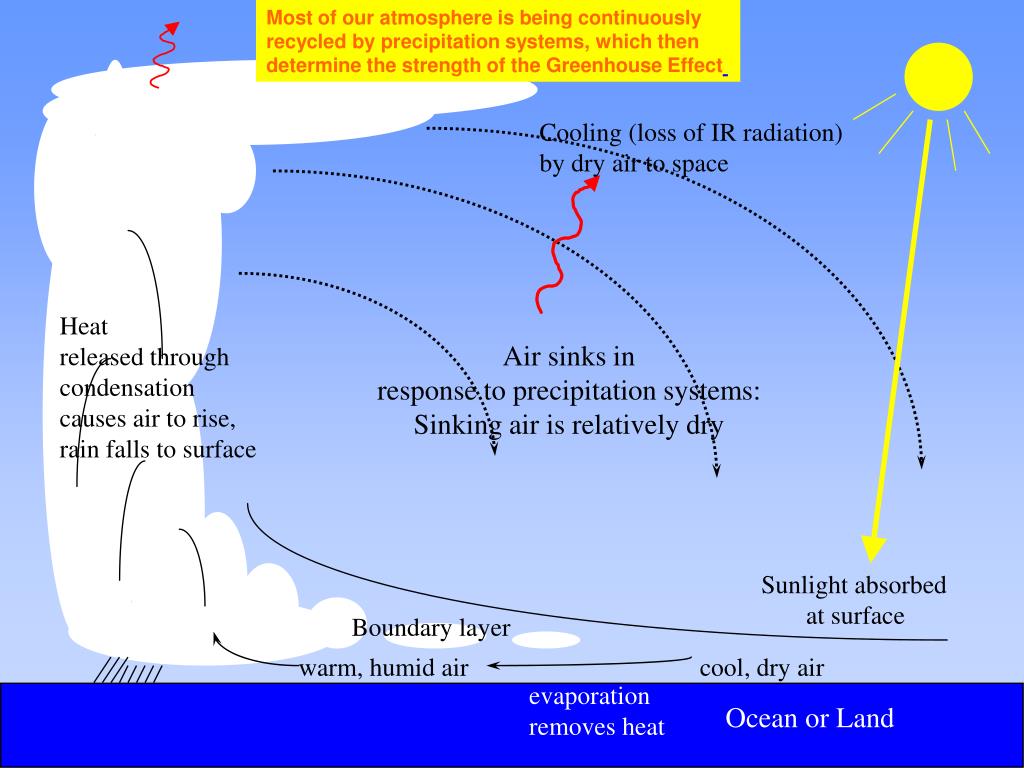 Most of our atmosphere is being continuously recycled by precipitation systems, which then determine the strength of the Greenhouse Effect

Cooling (loss of IR radiation) by dry air to space

Heat
released through condensation causes air to rise, rain falls to surface

Air sinks in
response to precipitation systems:
Sinking air is relatively dry

Sunlight absorbed at surface

Boundary layer

warm, humid air

cool, dry air

evaporation removes heat

Ocean or Land